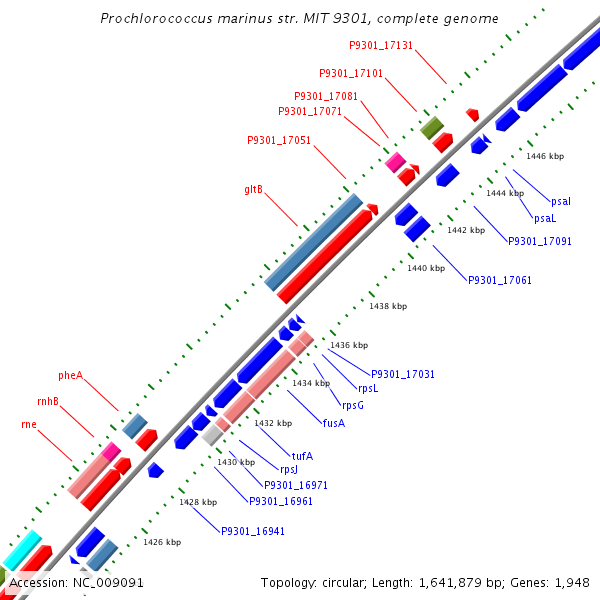 Prochlorococcus marinus str. MIT 9301, complete genome

P9301_17131
P9301_17101
P9301_17081
P9301_17071
P9301_17051
gltB
pheA
rnhB
rne

1446 kbp
1444 kbp
1442 kbp
1440 kbp
1438 kbp
1436 kbp
1434 kbp
1432 kbp
1430 kbp
1428 kbp
1426 kbp

psaI
psaL
P9301_17091
P9301_17061
P9301_17031
rpsL
rpsG
fusA
tufA
rpsJ
P9301_16971
P9301_16961
P9301_16941

Accession: NC_009091
Topology: circular; Length: 1,641,879 bp; Genes: 1,948